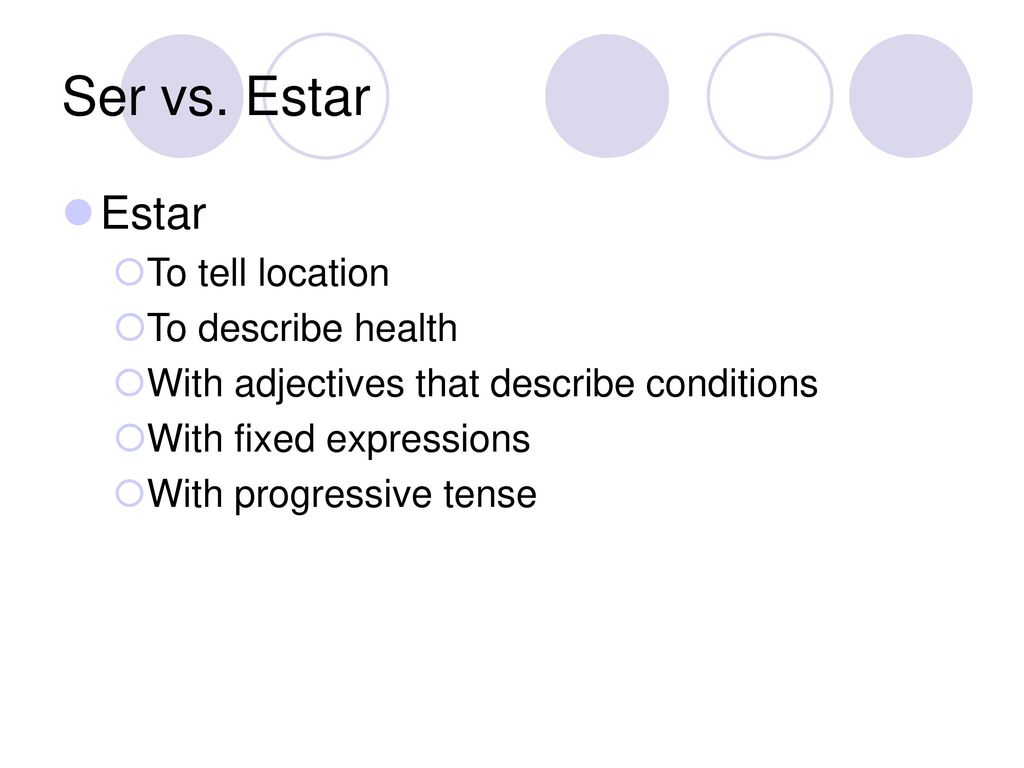 Ser vs. Estar

Estar

To tell location

To describe health

With adjectives that describe conditions

With fixed expressions

With progressive tense